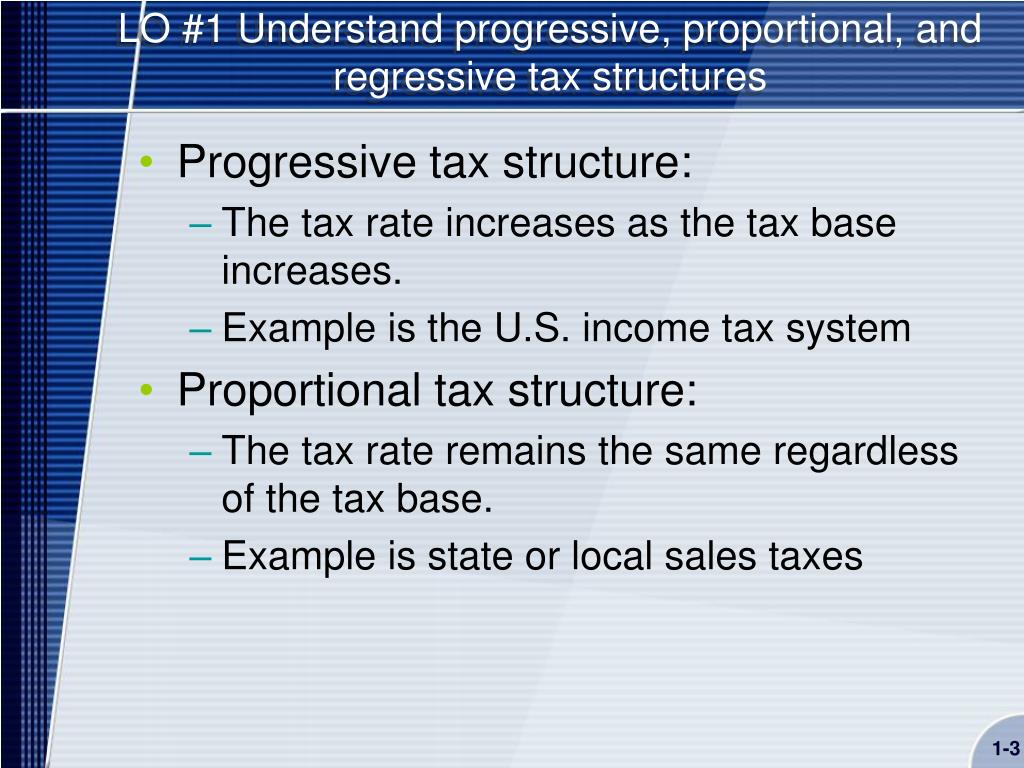 LO #1 Understand progressive, proportional, and regressive tax structures

• Progressive tax structure:
– The tax rate increases as the tax base increases.
– Example is the U.S. income tax system
• Proportional tax structure:
– The tax rate remains the same regardless of the tax base.
– Example is state or local sales taxes

1-3